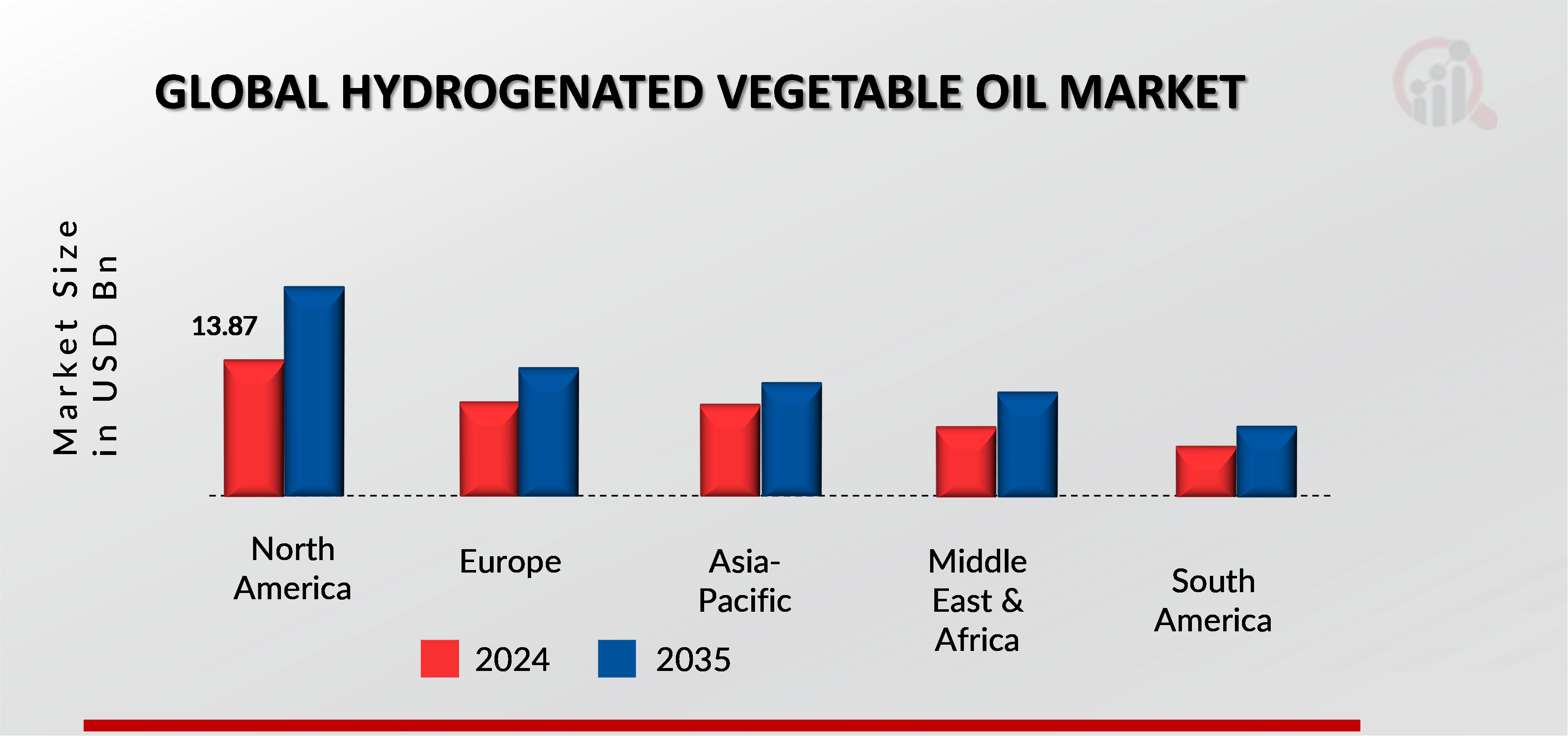 GLOBAL HYDROGENATED VEGETABLE OIL MARKET

Market Size in USD Bn

13.87

North America

Europe

Asia-Pacific

Middle East & Africa

South America

2024

2035